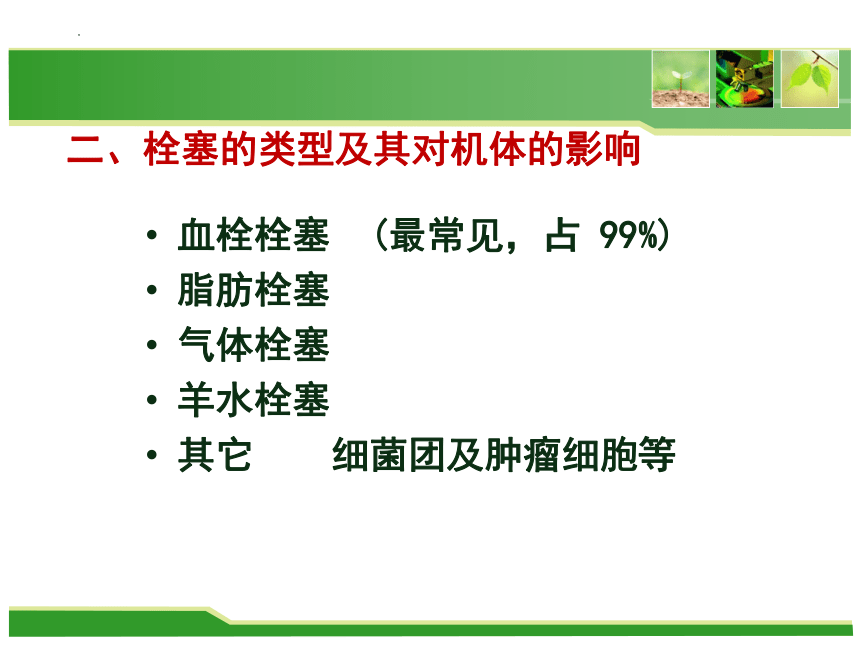 二、栓塞的类型及其对机体的影响

• 血栓栓塞 （最常见，占 99%）
• 脂肪栓塞
• 气体栓塞
• 羊水栓塞
• 其它 细菌团及肿瘤细胞等